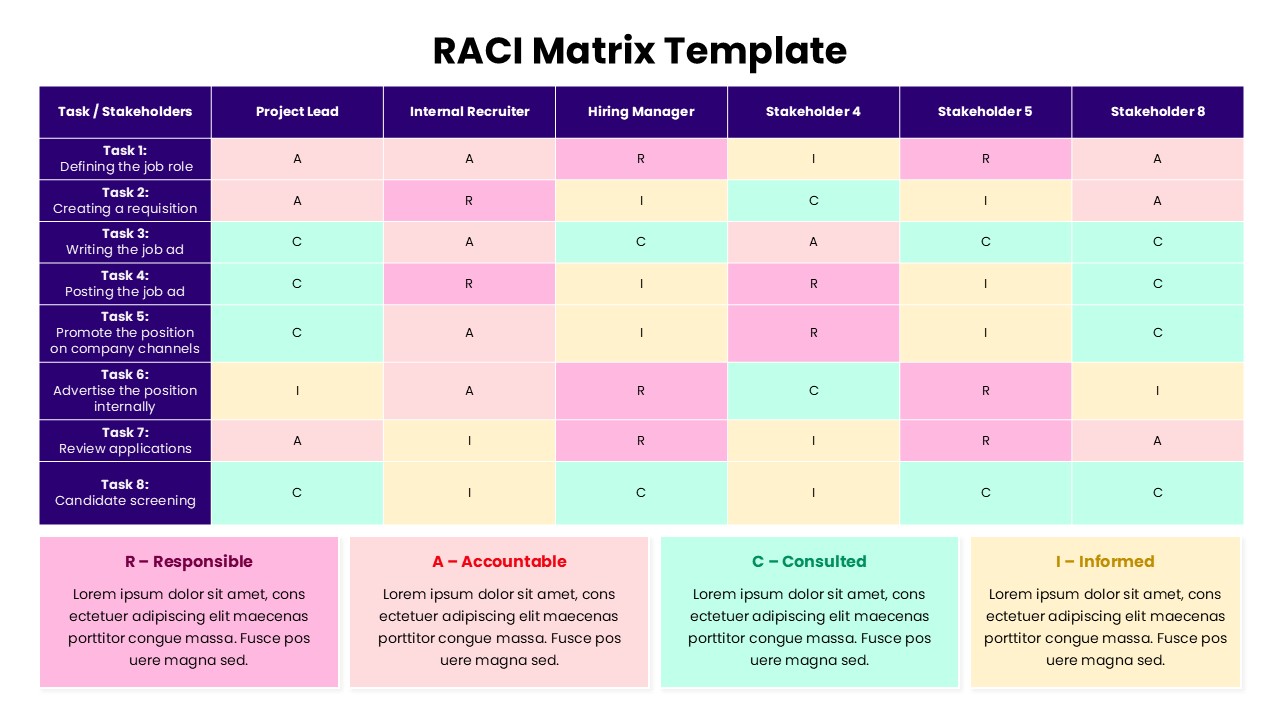 RACI Matrix Template

| Task / Stakeholders | Project Lead | Internal Recruiter | Hiring Manager | Stakeholder 4 | Stakeholder 5 | Stakeholder 8 |
|---|---|---|---|---|---|---|
| Task 1: Defining the job role | A | A | R | I | R | A |
| Task 2: Creating a requisition | A | R | I | C | I | A |
| Task 3: Writing the job ad | C | A | C | A | C | C |
| Task 4: Posting the job ad | C | R | I | R | I | C |
| Task 5: Promote the position on company channels | C | A | I | R | I | C |
| Task 6: Advertise the position internally | I | A | R | C | R | I |
| Task 7: Review applications | A | I | R | I | R | A |
| Task 8: Candidate screening | C | I | C | I | C | C |

R – Responsible
Lorem ipsum dolor sit amet, cons ectetuer adipiscing elit maecenas porttitor congue massa. Fusce pos uere magna sed.

A – Accountable
Lorem ipsum dolor sit amet, cons ectetuer adipiscing elit maecenas porttitor congue massa. Fusce pos uere magna sed.

C – Consulted
Lorem ipsum dolor sit amet, cons ectetuer adipiscing elit maecenas porttitor congue massa. Fusce pos uere magna sed.

I – Informed
Lorem ipsum dolor sit amet, cons ectetuer adipiscing elit maecenas porttitor congue massa. Fusce pos uere magna sed.